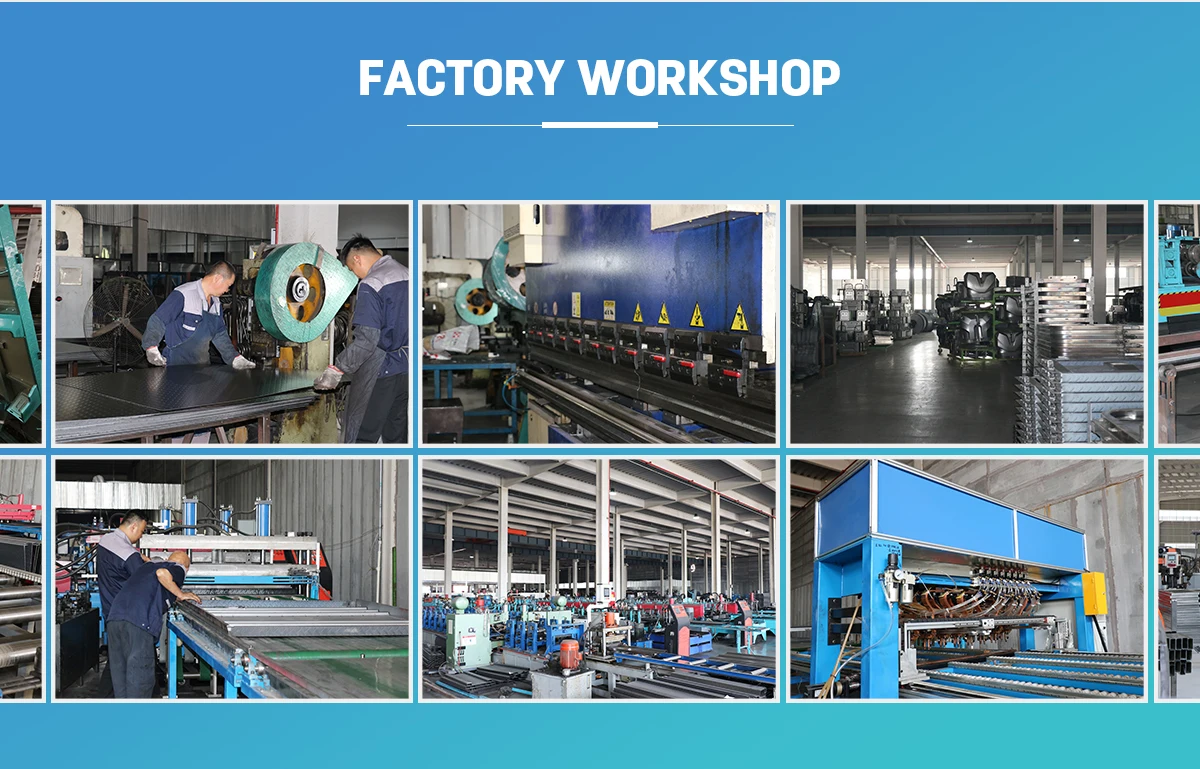 FACTORY WORKSHOP